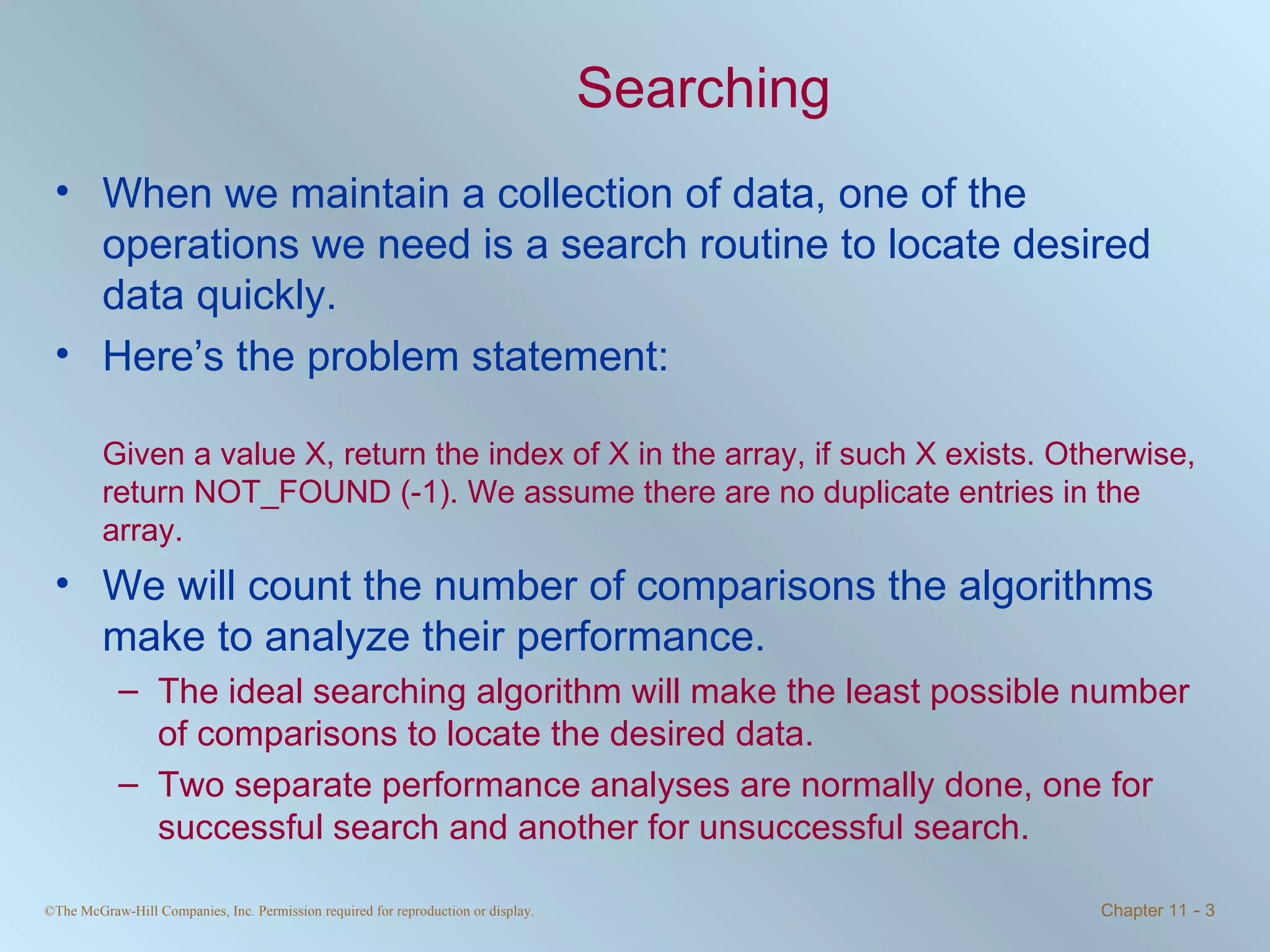 Searching

• When we maintain a collection of data, one of the operations we need is a search routine to locate desired data quickly.

• Here’s the problem statement:

Given a value X, return the index of X in the array, if such X exists. Otherwise, return NOT_FOUND (-1). We assume there are no duplicate entries in the array.

• We will count the number of comparisons the algorithms make to analyze their performance.
– The ideal searching algorithm will make the least possible number of comparisons to locate the desired data.
– Two separate performance analyses are normally done, one for successful search and another for unsuccessful search.

©The McGraw-Hill Companies, Inc. Permission required for reproduction or display.

Chapter 11 - 3